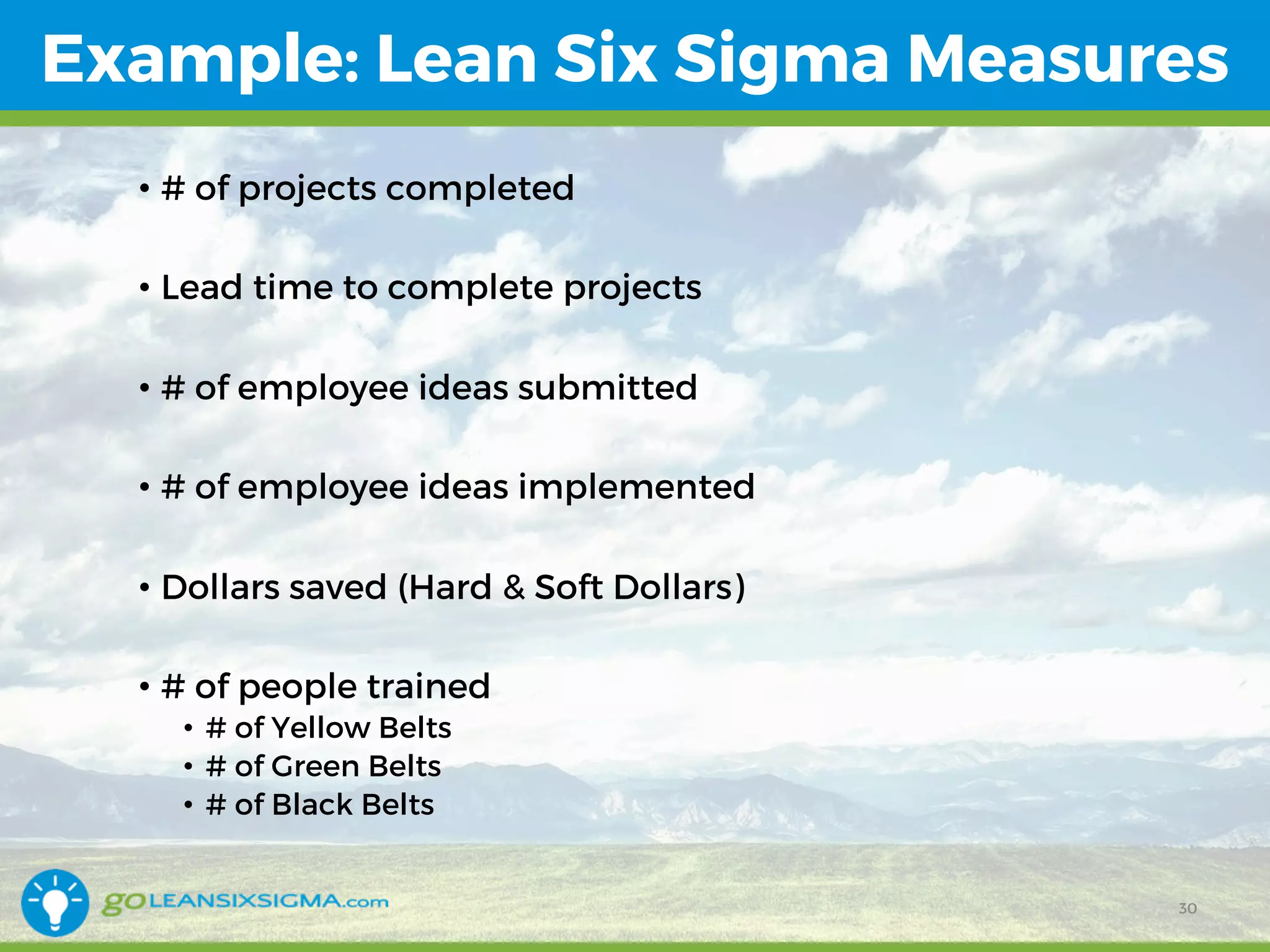 Example: Lean Six Sigma Measures

• # of projects completed

• Lead time to complete projects

• # of employee ideas submitted

• # of employee ideas implemented

• Dollars saved (Hard & Soft Dollars)

• # of people trained
  • # of Yellow Belts
  • # of Green Belts
  • # of Black Belts

goLEANSIXSIGMA.com

30